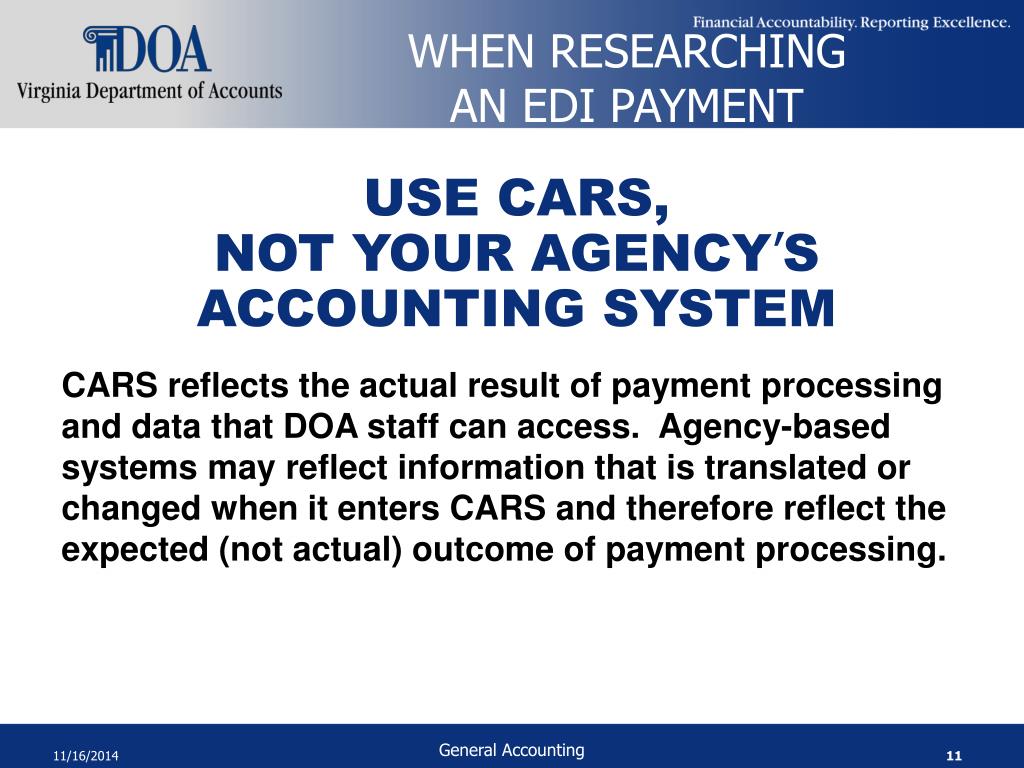 DOA
Virginia Department of Accounts

Financial Accountability. Reporting Excellence.

WHEN RESEARCHING AN EDI PAYMENT

USE CARS,
NOT YOUR AGENCY'S ACCOUNTING SYSTEM

CARS reflects the actual result of payment processing and data that DOA staff can access. Agency-based systems may reflect information that is translated or changed when it enters CARS and therefore reflect the expected (not actual) outcome of payment processing.

11/16/2014

General Accounting

11